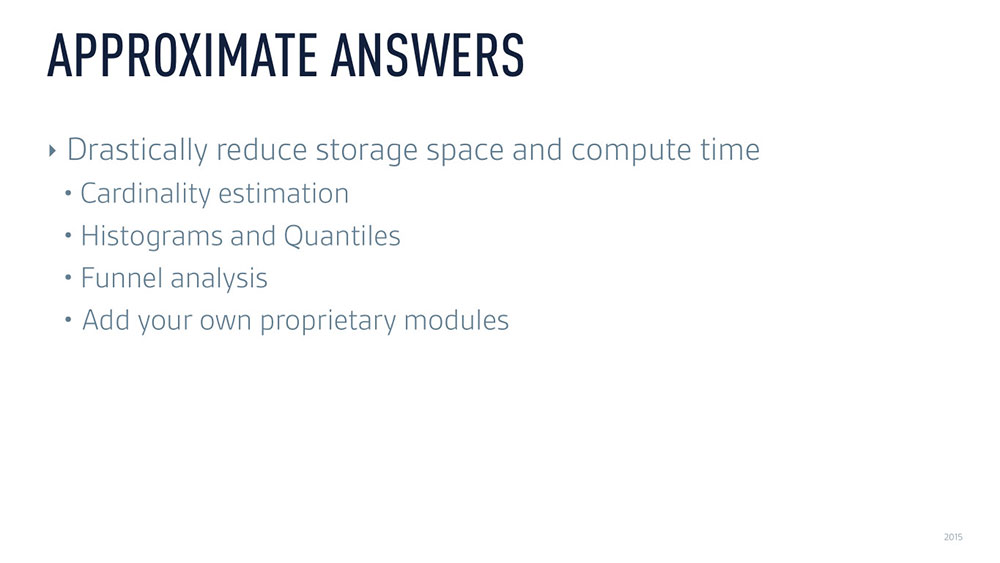 APPROXIMATE ANSWERS

‣ Drastically reduce storage space and compute time

• Cardinality estimation

• Histograms and Quantiles

• Funnel analysis

• Add your own proprietary modules

2015